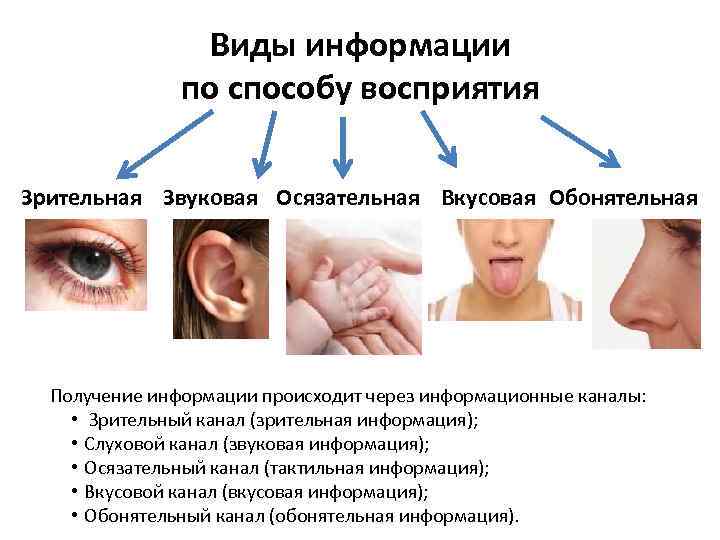 Виды информации по способу восприятия

Зрительная Звуковая Осязательная Вкусовая Обонятельная

Получение информации происходит через информационные каналы:
• Зрительный канал (зрительная информация);
• Слуховой канал (звуковая информация);
• Осязательный канал (тактильная информация);
• Вкусовой канал (вкусовая информация);
• Обонятельный канал (обонятельная информация).